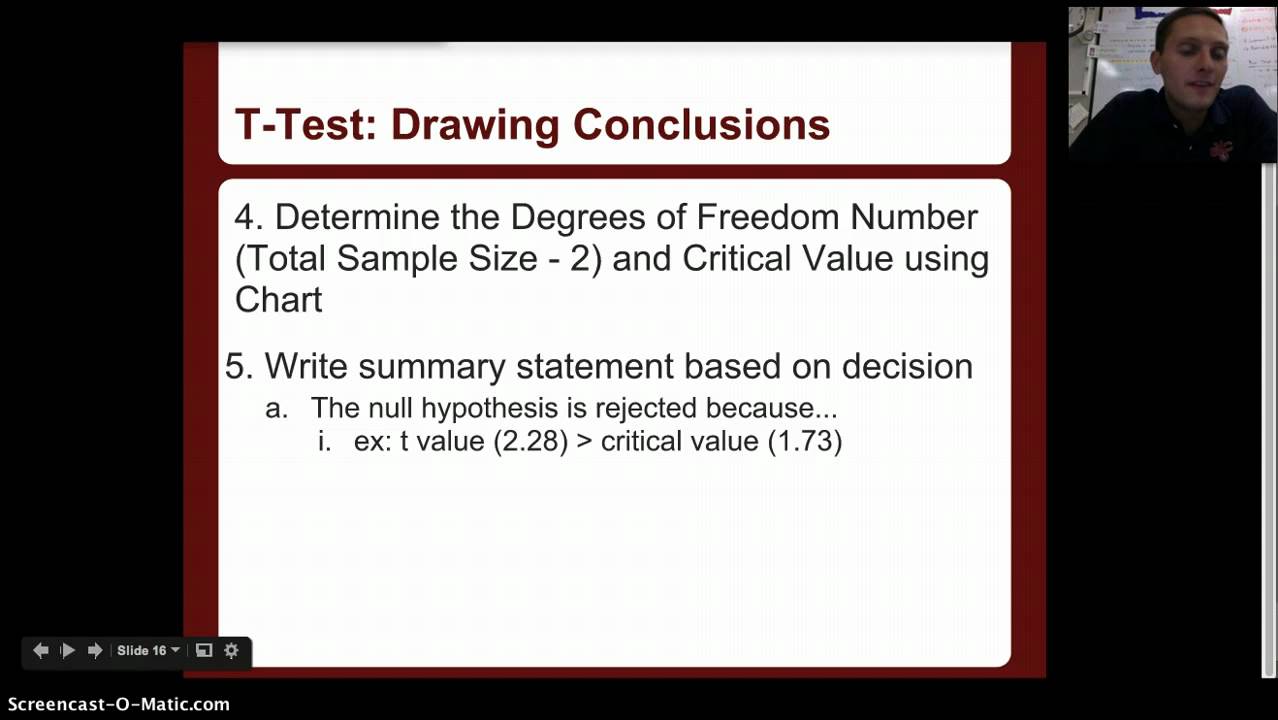 T-Test: Drawing Conclusions

4. Determine the Degrees of Freedom Number (Total Sample Size - 2) and Critical Value using Chart

5. Write summary statement based on decision

a. The null hypothesis is rejected because...

i. ex: t value (2.28) > critical value (1.73)

Slide 16

Screencast-O-Matic.com